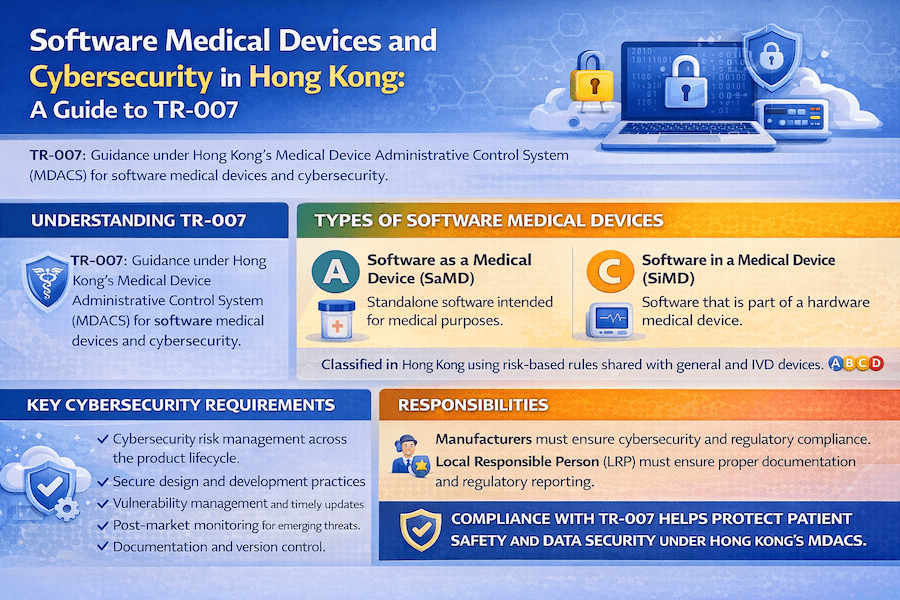 Software Medical Devices and Cybersecurity in Hong Kong: A Guide to TR-007

TR-007: Guidance under Hong Kong's Medical Device Administrative Control System (MDACS) for software medical devices and cybersecurity.

UNDERSTANDING TR-007

TR-007: Guidance under Hong Kong's Medical Device Administrative Control System (MDACS) for software medical devices and cybersecurity.

TYPES OF SOFTWARE MEDICAL DEVICES

A Software as a Medical Device (SaMD)
Standalone software intended for medical purposes.

C Software in a Medical Device (SiMD)
Software that is part of a hardware medical device.

Classified in Hong Kong using risk-based rules shared with general and IVD devices. A B C D

KEY CYBERSECURITY REQUIREMENTS

✓ Cybersecurity risk management across the product lifecycle.
✓ Secure design and development practices
✓ Vulnerability management and timely updates
✓ Post-market monitoring for emerging threats.
✓ Documentation and version control.

RESPONSIBILITIES

Manufacturers must ensure cybersecurity and regulatory compliance.
Local Responsible Person (LRP) must ensure proper documentation and regulatory reporting.

COMPLIANCE WITH TR-007 HELPS PROTECT PATIENT SAFETY AND DATA SECURITY UNDER HONG KONG'S MDACS.